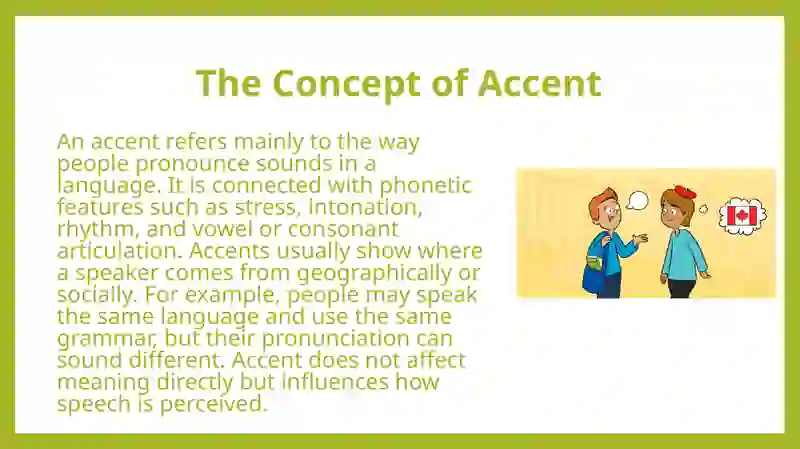 The Concept of Accent

An accent refers mainly to the way people pronounce sounds in a language. It is connected with phonetic features such as stress, intonation, rhythm, and vowel or consonant articulation. Accents usually show where a speaker comes from geographically or socially. For example, people may speak the same language and use the same grammar, but their pronunciation can sound different. Accent does not affect meaning directly but influences how speech is perceived.